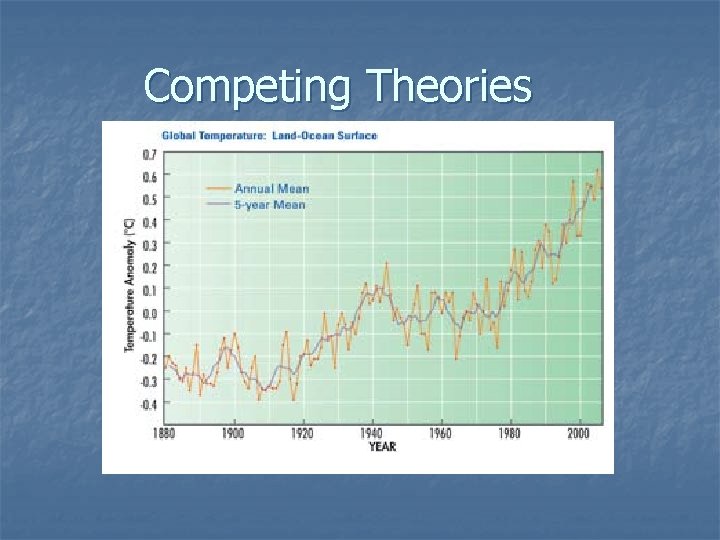 Competing Theories

Global Temperature: Land-Ocean Surface

Annual Mean
5-year Mean

Temperature Anomaly (°C)

0.7
0.6
0.5
0.4
0.3
0.2
0.1
0.0
-0.1
-0.2
-0.3
-0.4

1880 1900 1920 1940 1960 1980 2000
YEAR